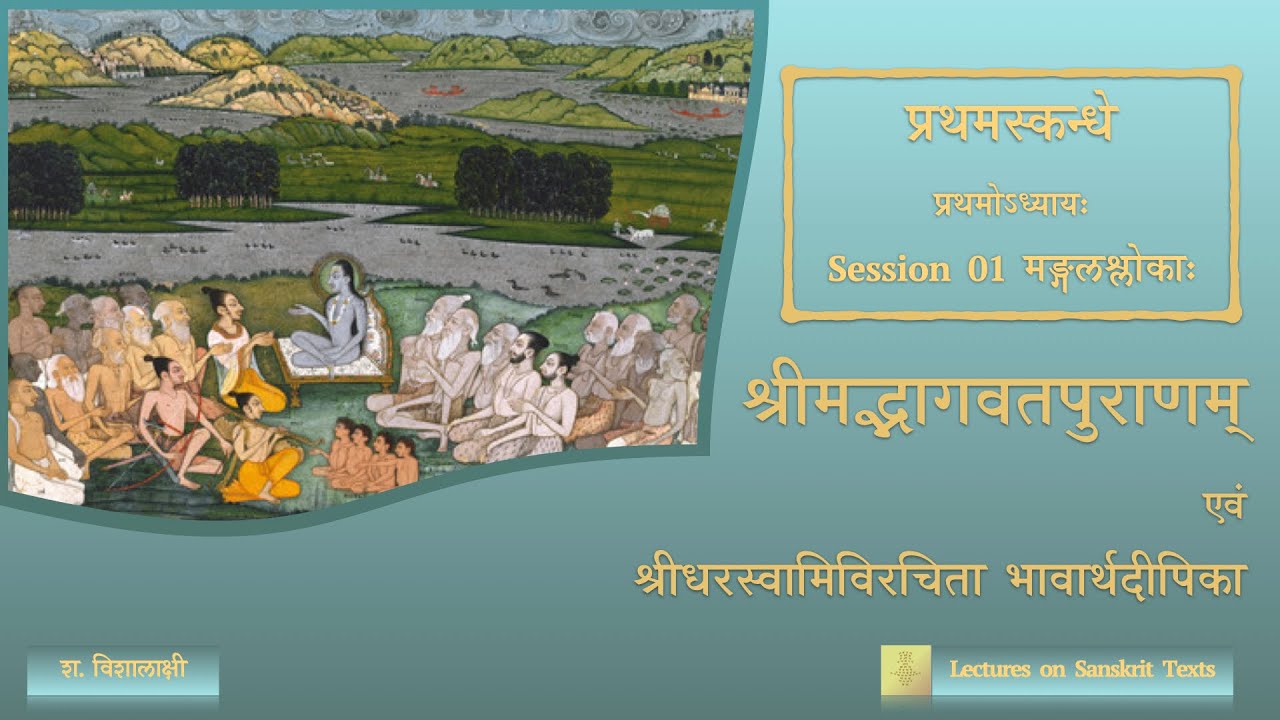 प्रथमस्कन्धे

प्रथमोऽध्यायः

Session 01 मङ्गलश्लोकाः

श्रीमद्भागवतपुराणम्

एवं

श्रीधरस्वामिविरचिता भावार्थदीपिका

श. विशालाक्षी

Lectures on Sanskrit Texts